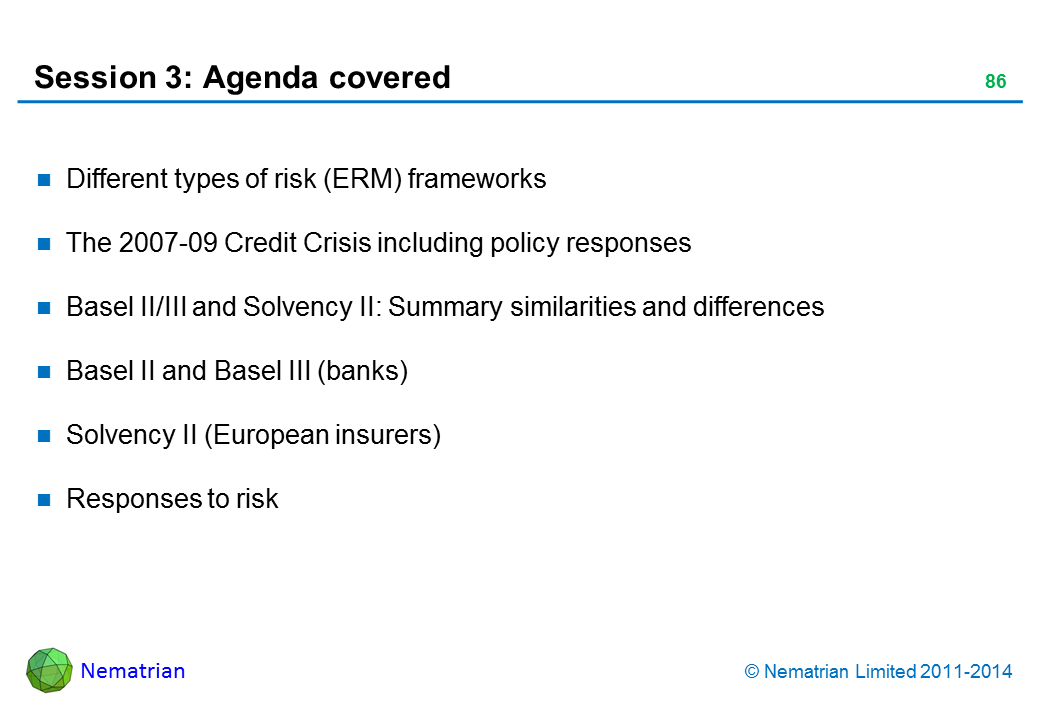 Session 3: Agenda covered

86

- Different types of risk (ERM) frameworks
- The 2007-09 Credit Crisis including policy responses
- Basel II/III and Solvency II: Summary similarities and differences
- Basel II and Basel III (banks)
- Solvency II (European insurers)
- Responses to risk

Nematrian

© Nematrian Limited 2011-2014